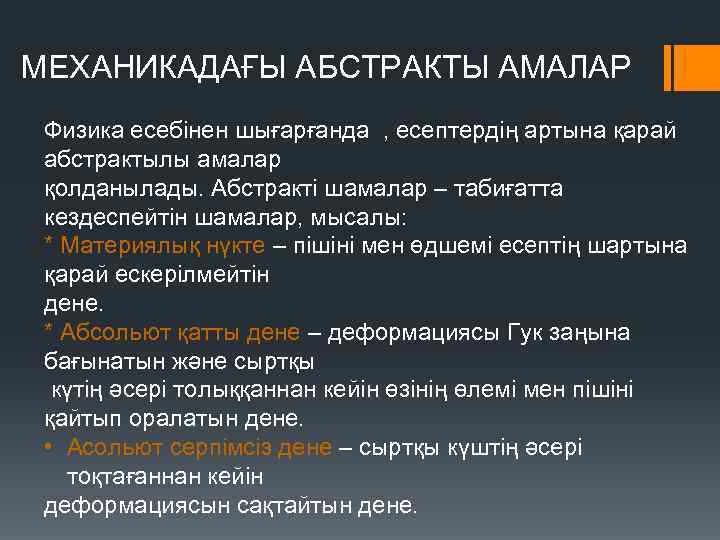 МЕХАНИКАДАҒЫ АБСТРАКТЫ АМАЛАР

Физика есебінен шығарғанда , есептердің артына қарай абстрактылы амалар
қолданылады. Абстракті шамалар – табиғатта кездеспейтін шамалар, мысалы:
* Материялық нүкте – пішіні мен өдшемі есептің шартына қарай ескерілмейтін
дене.
* Абсольют қатты дене – деформациясы Гук заңына бағынатын және сыртқы
күтің әсері толыққаннан кейін өзінің өлемі мен пішіні қайтып оралатын дене.
• Асольют серпімсіз дене – сыртқы күштің әсері тоқтағаннан кейін
деформациясын сақтайтын дене.